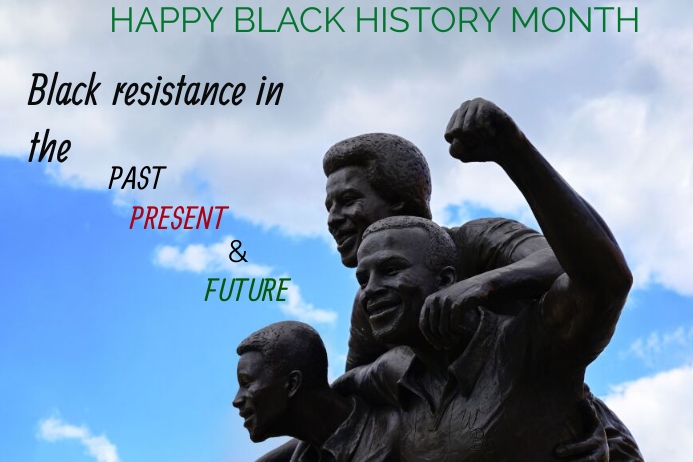 HAPPY BLACK HISTORY MONTH

Black resistance in the

PAST

PRESENT

&

FUTURE